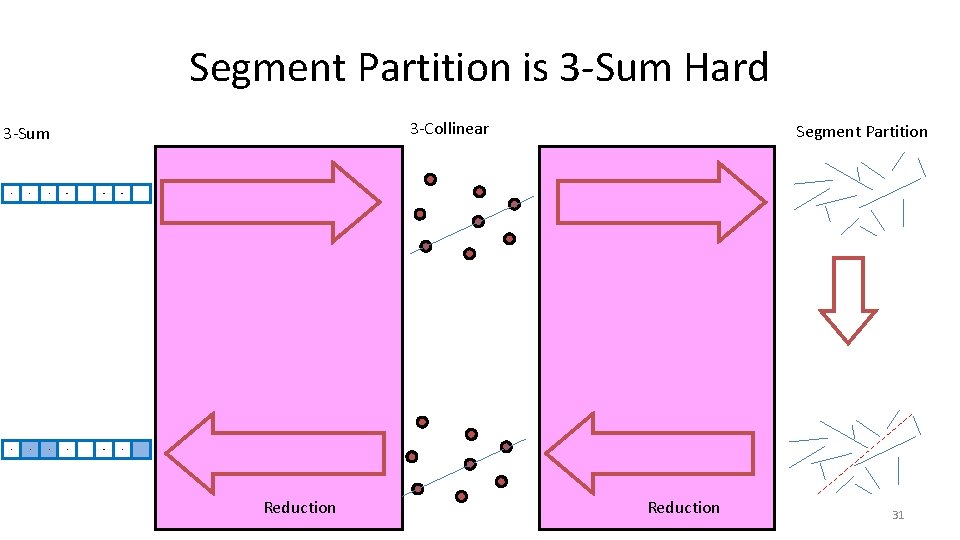 Segment Partition is 3-Sum Hard

3-Sum

3-Collinear

Segment Partition

Reduction

Reduction

31